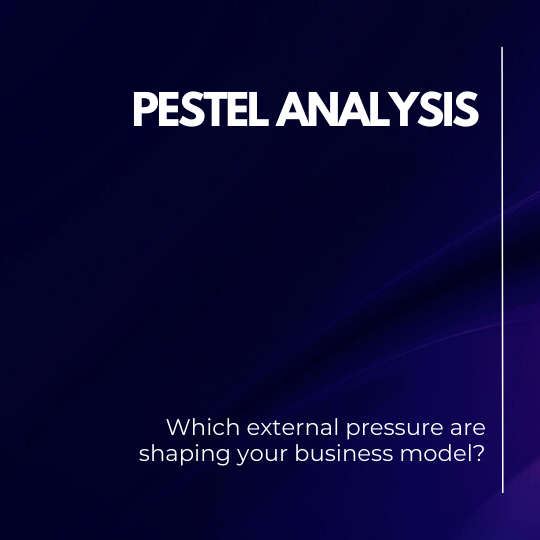 PESTEL ANALYSIS

Which external pressure are shaping your business model?